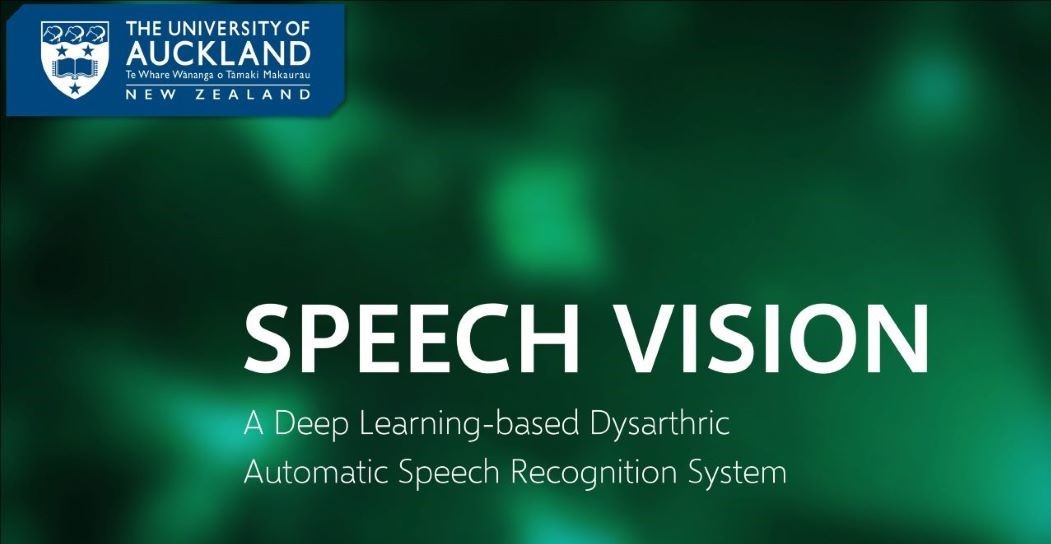 THE UNIVERSITY OF
AUCKLAND
Te Whare Wānanga o Tāmaki Makaurau
NEW ZEALAND

SPEECH VISION

A Deep Learning-based Dysarthric Automatic Speech Recognition System